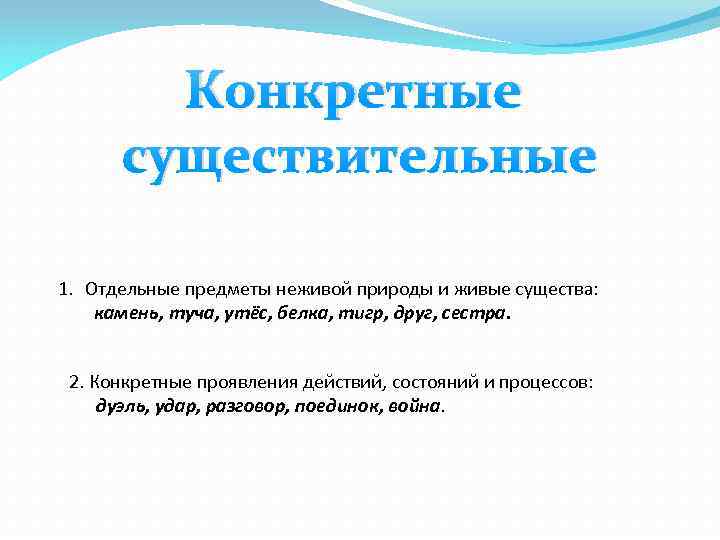 Конкретные существительные

1. Отдельные предметы неживой природы и живые существа: камень, туча, утёс, белка, тигр, друг, сестра.

2. Конкретные проявления действий, состояний и процессов: дуэль, удар, разговор, поединок, война.